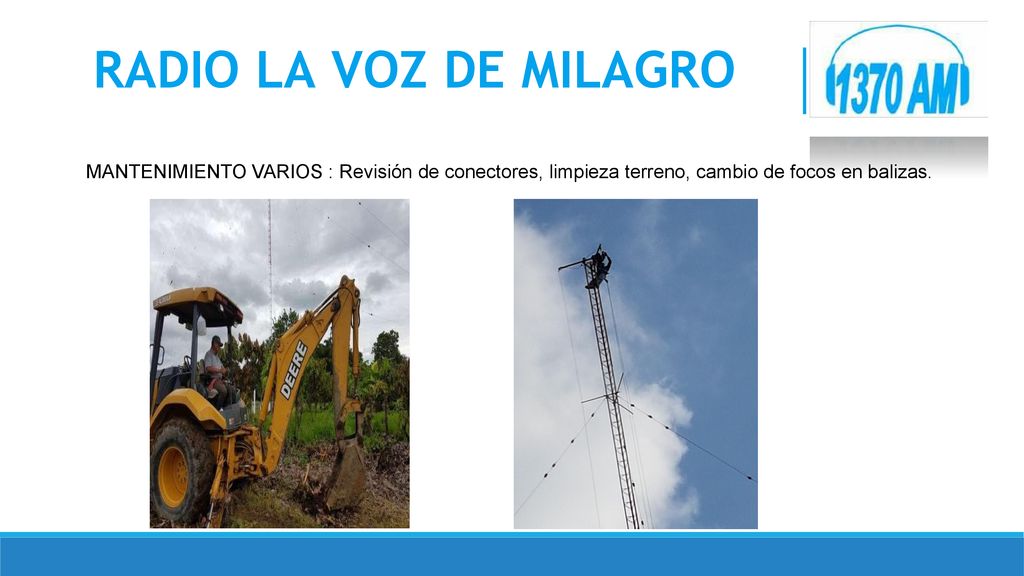 RADIO LA VOZ DE MILAGRO

1370 AM

MANTENIMIENTO VARIOS : Revisión de conectores, limpieza terreno, cambio de focos en balizas.

DEERE